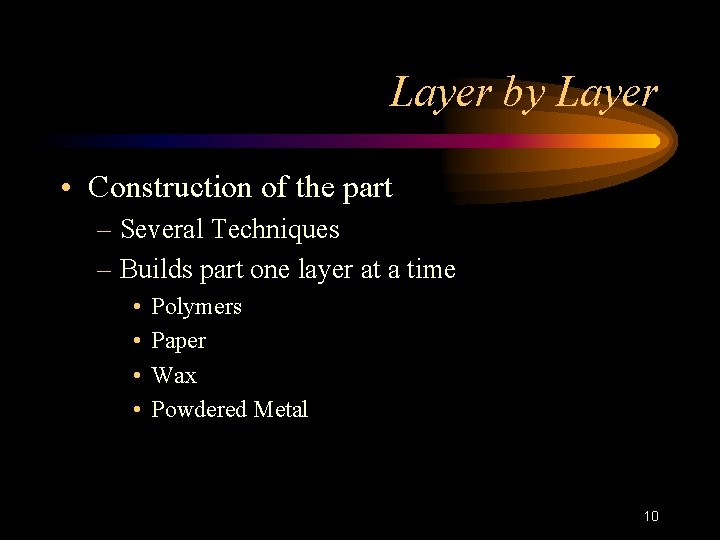 Layer by Layer

• Construction of the part
– Several Techniques
– Builds part one layer at a time
• Polymers
• Paper
• Wax
• Powdered Metal

10